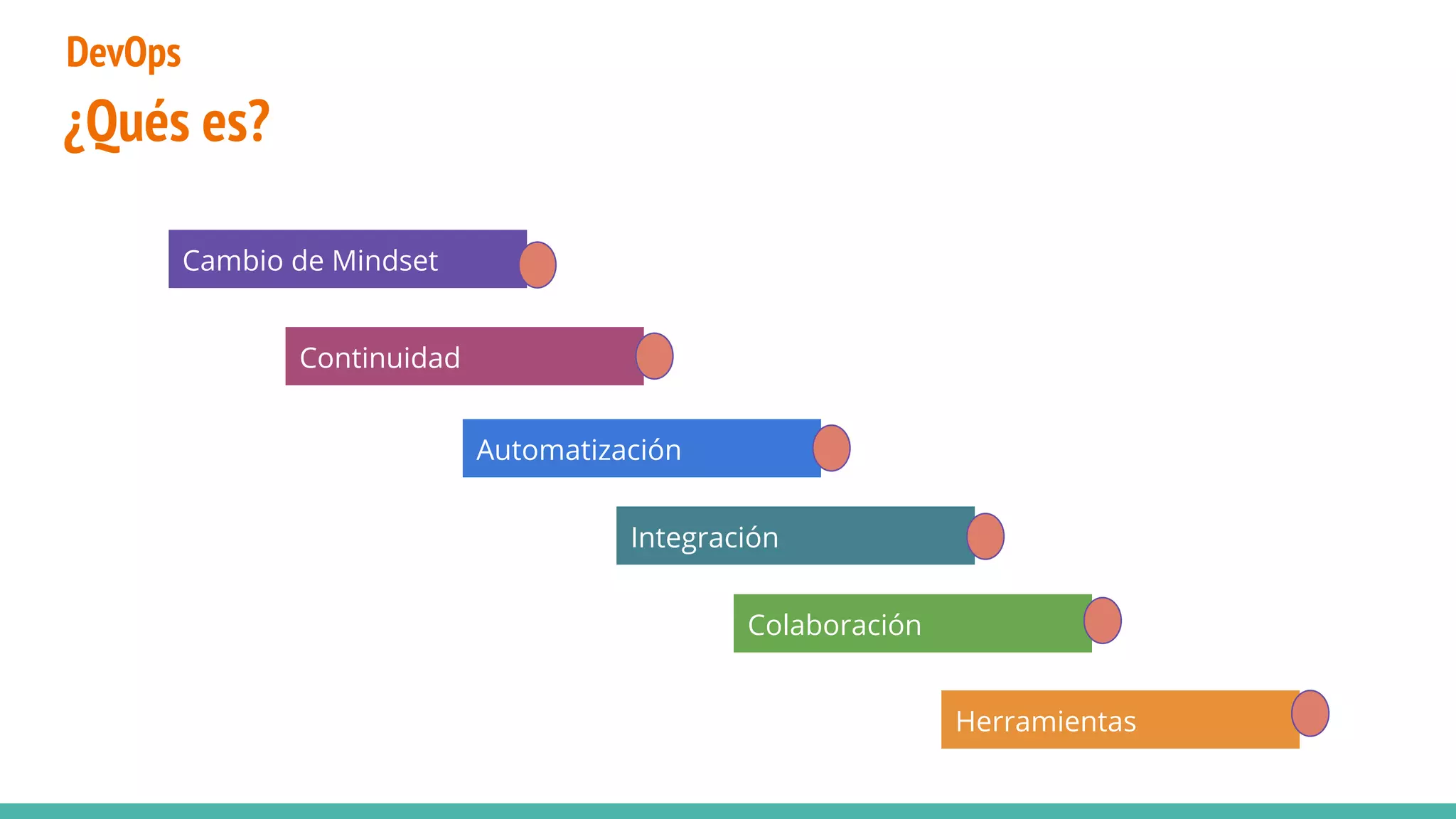 DevOps
¿Qués es?

Cambio de Mindset

Continuidad

Automatización

Integración

Colaboración

Herramientas